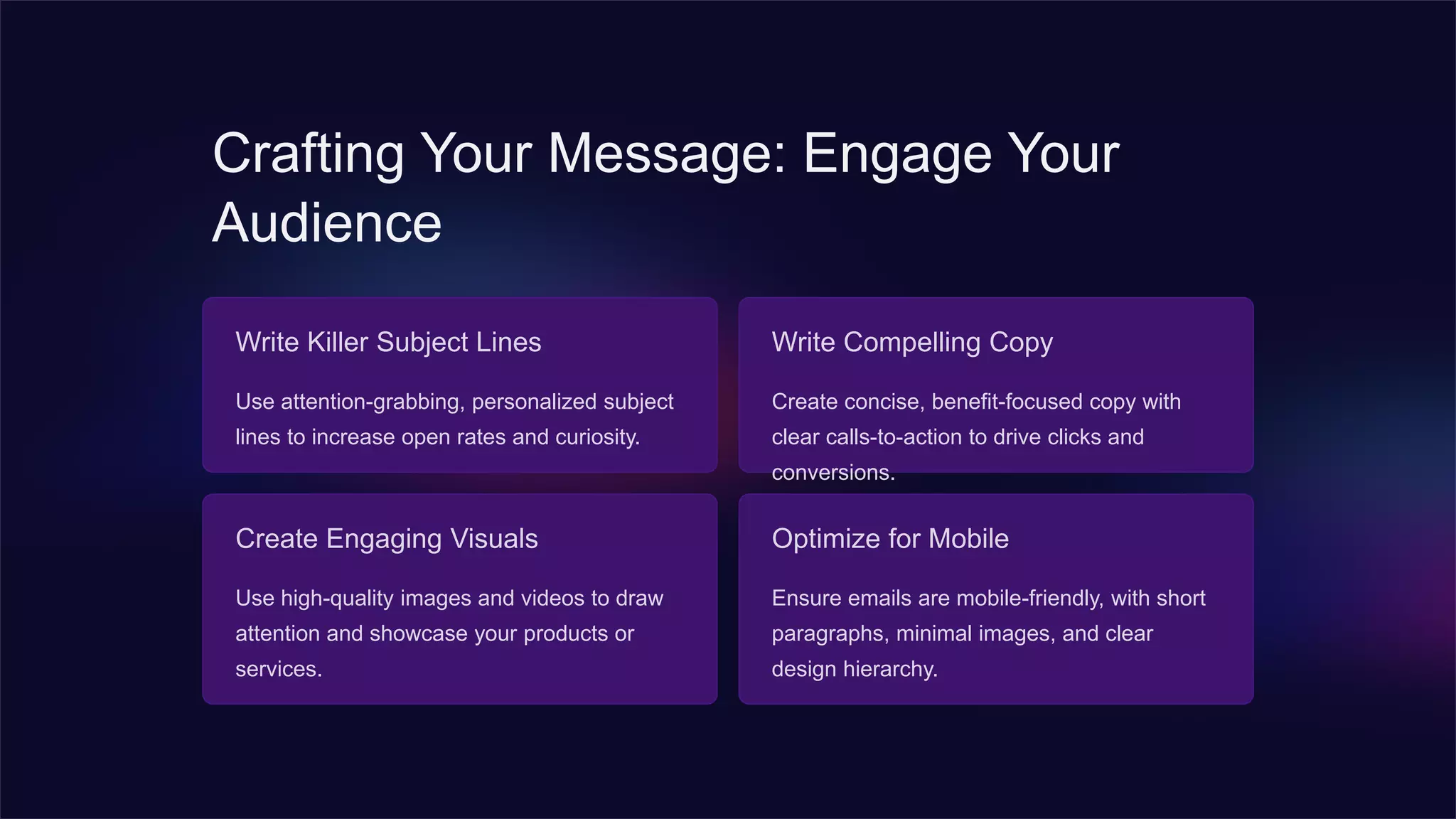 Crafting Your Message: Engage Your Audience

Write Killer Subject Lines

Use attention-grabbing, personalized subject lines to increase open rates and curiosity.

Write Compelling Copy

Create concise, benefit-focused copy with clear calls-to-action to drive clicks and conversions.

Create Engaging Visuals

Use high-quality images and videos to draw attention and showcase your products or services.

Optimize for Mobile

Ensure emails are mobile-friendly, with short paragraphs, minimal images, and clear design hierarchy.